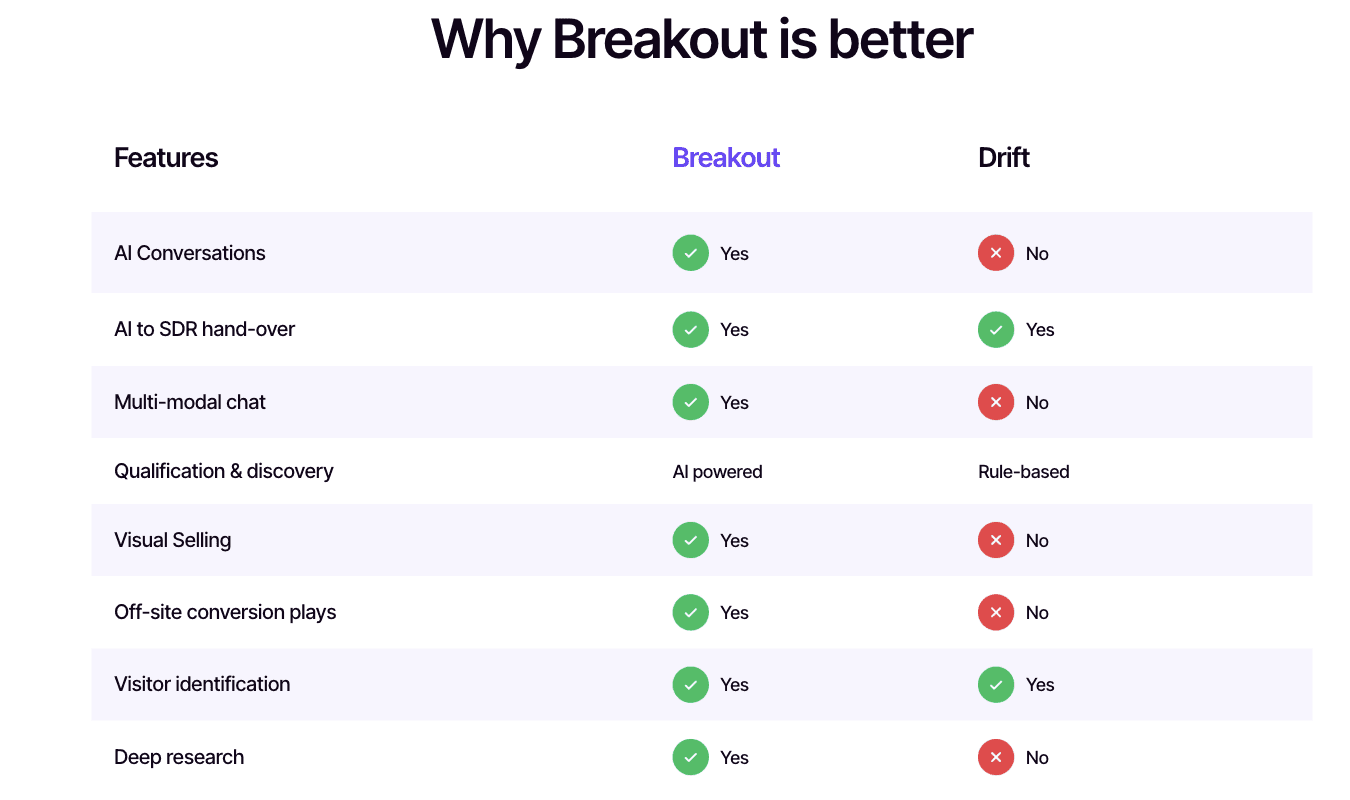 Why Breakout is better

| Features | Breakout | Drift |
|---|---|---|
| AI Conversations | Yes | No |
| AI to SDR hand-over | Yes | Yes |
| Multi-modal chat | Yes | No |
| Qualification & discovery | AI powered | Rule-based |
| Visual Selling | Yes | No |
| Off-site conversion plays | Yes | No |
| Visitor identification | Yes | Yes |
| Deep research | Yes | No |